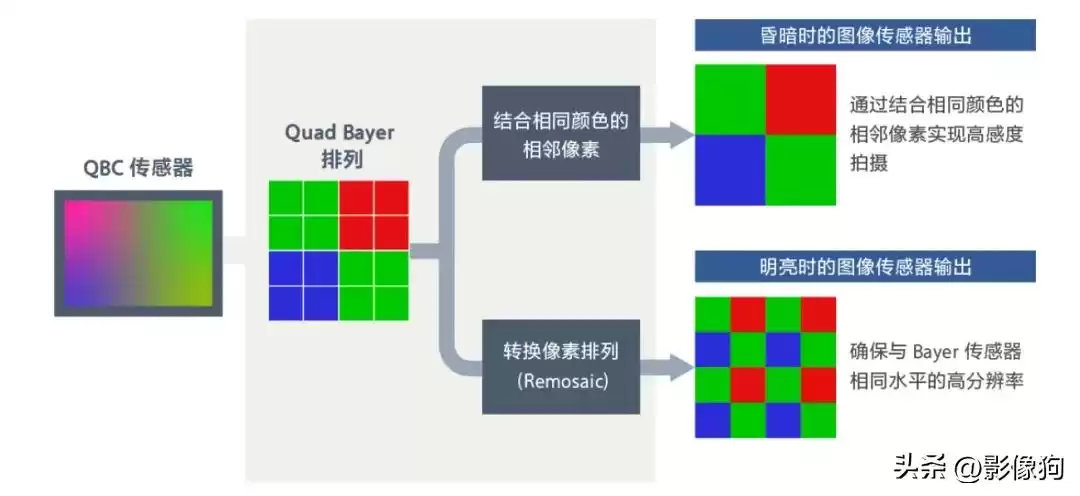 QBC 传感器

Quad Bayer 排列

结合相同颜色的相邻像素

转换像素排列 (Remosaic)

昏暗时的图像传感器输出

通过结合相同颜色的相邻像素实现高感度拍摄

明亮时的图像传感器输出

确保与 Bayer 传感器相同水平的高分辨率

头条 @影像狗